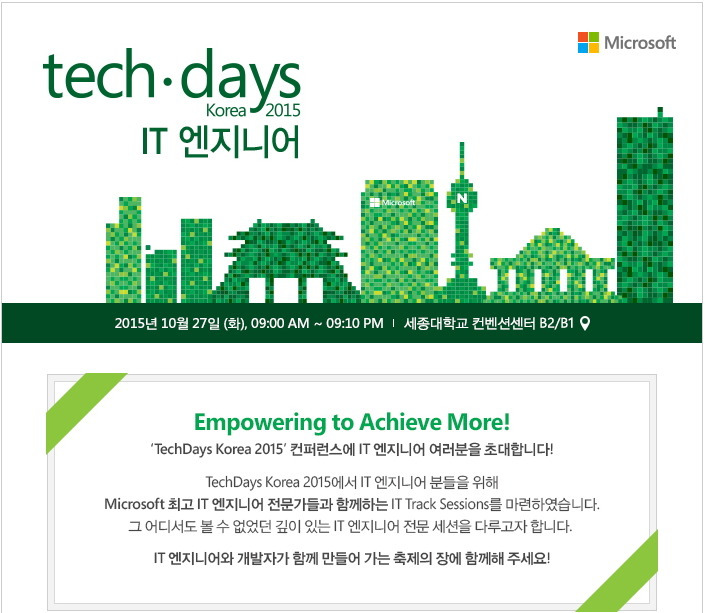 Microsoft

tech·days
Korea 2015
IT 엔지니어

Microsoft

N

2015년 10월 27일 (화), 09:00 AM ~ 09:10 PM | 세종대학교 컨벤션센터 B2/B1

Empowering to Achieve More!
'TechDays Korea 2015' 컨퍼런스에 IT 엔지니어 여러분을 초대합니다!

TechDays Korea 2015에서 IT 엔지니어 분들을 위해
Microsoft 최고 IT 엔지니어 전문가들과 함께하는 IT Track Sessions를 마련하였습니다.
그 어디서도 볼 수 없었던 깊이 있는 IT 엔지니어 전문 세션을 다루고자 합니다.

IT 엔지니어와 개발자가 함께 만들어 가는 축제의 장에 함께해 주세요!